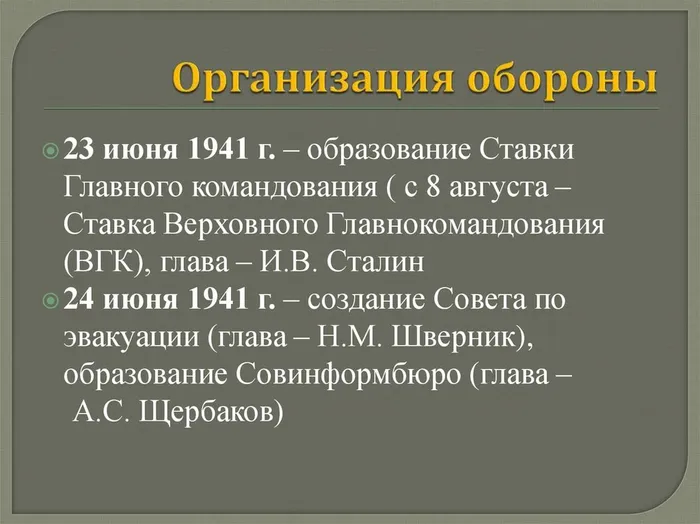 Организация обороны

23 июня 1941 г. – образование Ставки Главного командования ( с 8 августа – Ставка Верховного Главнокомандования (ВГК), глава – И.В. Сталин

24 июня 1941 г. – создание Совета по эвакуации (глава – Н.М. Шверник), образование Совинформбюро (глава – А.С. Щербаков)